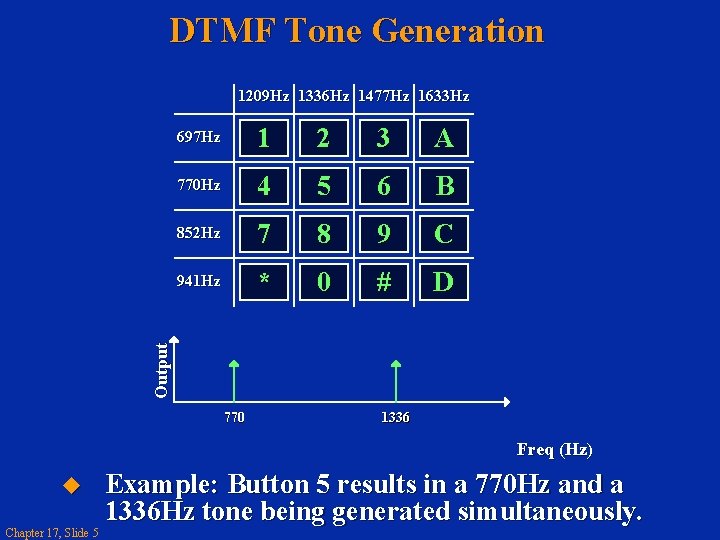 DTMF Tone Generation

| | 1209Hz | 1336Hz | 1477Hz | 1633Hz |
|---|---|---|---|---|
| 697Hz | 1 | 2 | 3 | A |
| 770Hz | 4 | 5 | 6 | B |
| 852Hz | 7 | 8 | 9 | C |
| 941Hz | * | 0 | # | D |

Output

770

1336

Freq (Hz)

Example: Button 5 results in a 770Hz and a 1336Hz tone being generated simultaneously.

Chapter 17, Slide 5